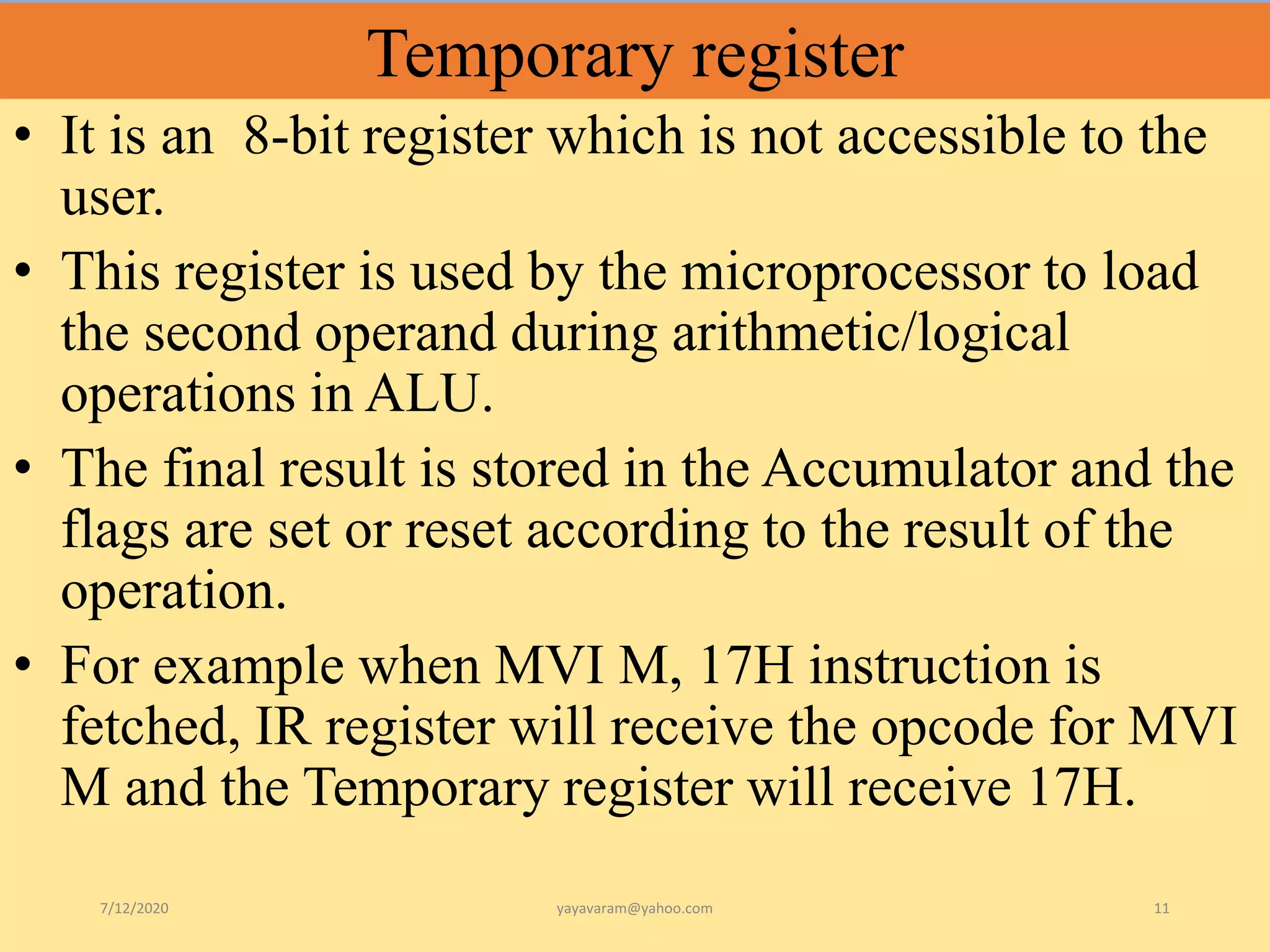 Temporary register

• It is an 8-bit register which is not accessible to the user.

• This register is used by the microprocessor to load the second operand during arithmetic/logical operations in ALU.

• The final result is stored in the Accumulator and the flags are set or reset according to the result of the operation.

• For example when MVI M, 17H instruction is fetched, IR register will receive the opcode for MVI M and the Temporary register will receive 17H.

7/12/2020 yayavaram@yahoo.com 11